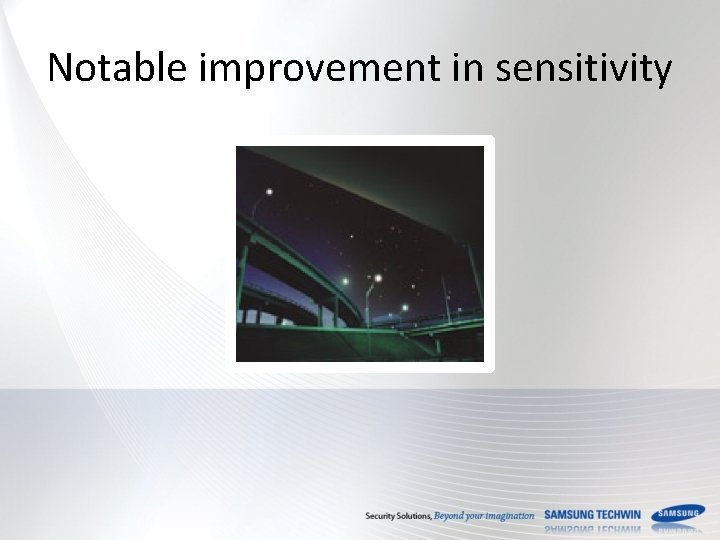 Notable improvement in sensitivity

Security Solutions, Beyond your imagination SAMSUNG TECHWIN SAMSUNG